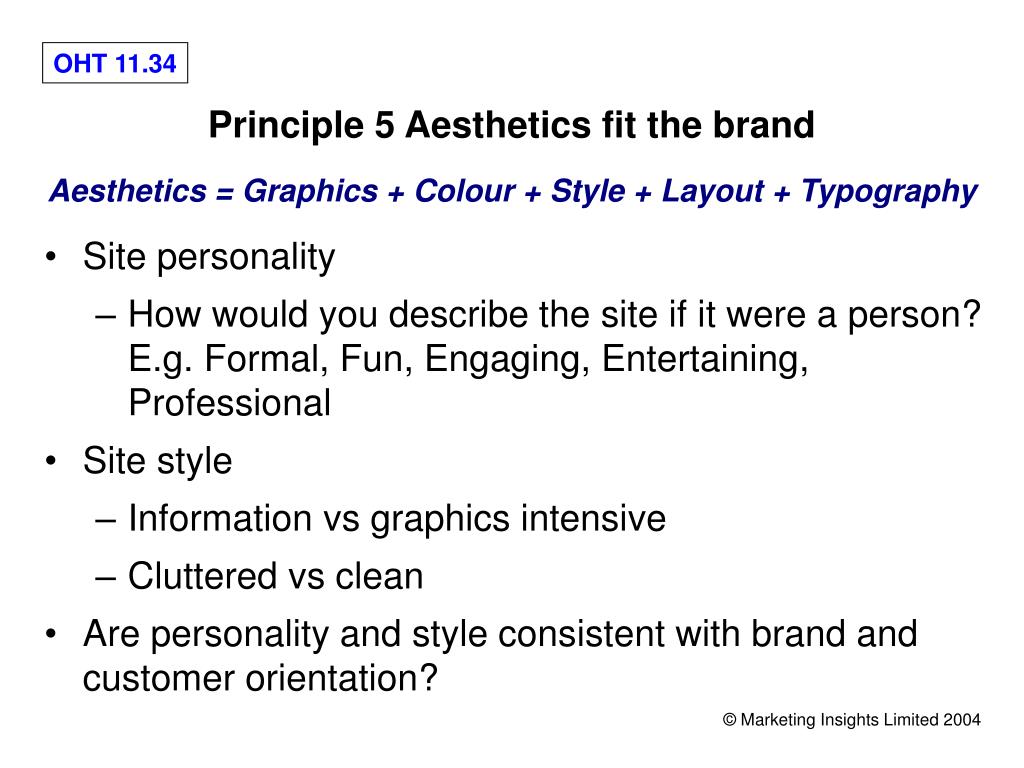 OHT 11.34

Principle 5 Aesthetics fit the brand

Aesthetics = Graphics + Colour + Style + Layout + Typography

• Site personality
– How would you describe the site if it were a person? E.g. Formal, Fun, Engaging, Entertaining, Professional
• Site style
– Information vs graphics intensive
– Cluttered vs clean
• Are personality and style consistent with brand and customer orientation?

© Marketing Insights Limited 2004